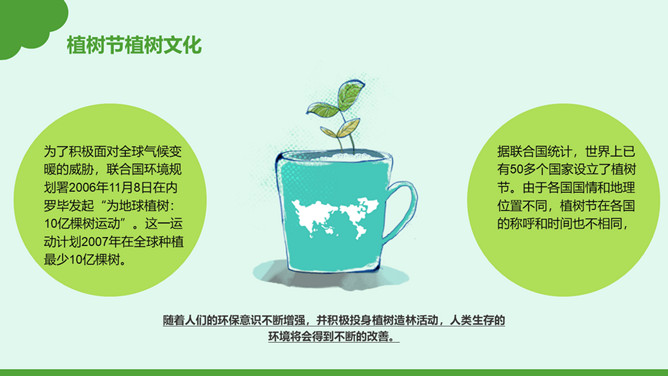 植树节植树文化

为了积极面对全球气候变暖的威胁，联合国环境规划署2006年11月8日在内罗毕发起“为地球植树：10亿棵树运动”。这一运动计划2007年在全球种植最少10亿棵树。

据联合国统计，世界上已有50多个国家设立了植树节。由于各国国情和地理位置不同，植树节在各国的称呼和时间也不相同，

随着人们的环保意识不断增强，并积极投身植树造林活动，人类生存的环境将会得到不断的改善。